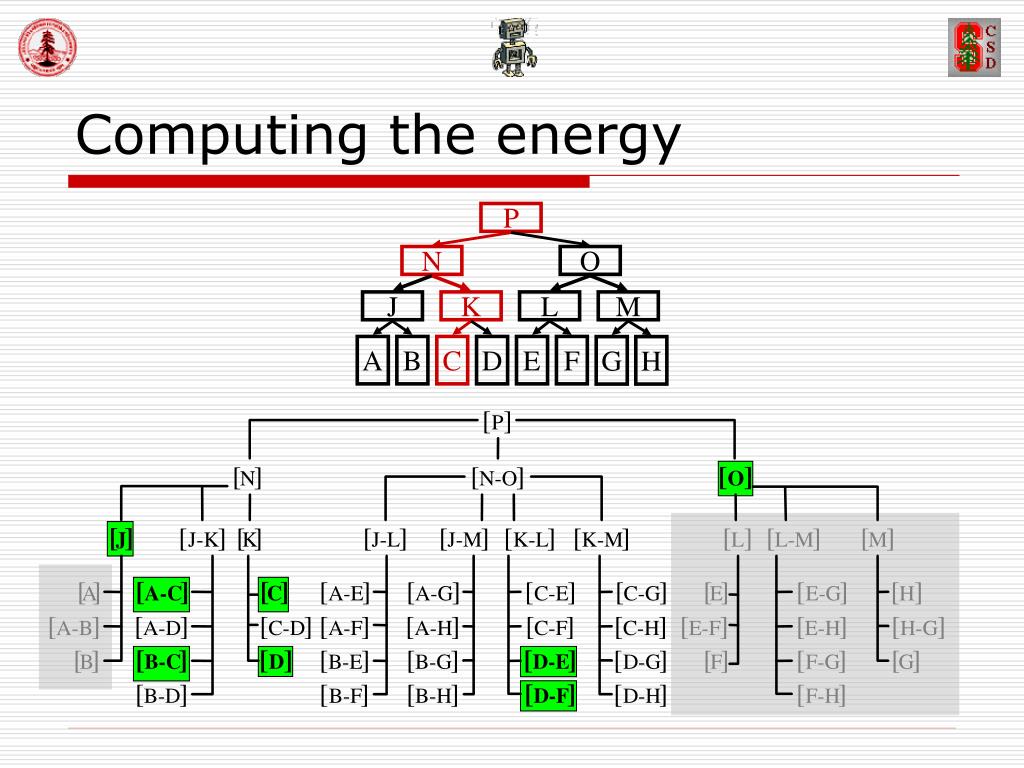 C
S
D

Computing the energy

P
N O
J K L M
A B C D E F G H

[P]

[N] [N-O] [O]

[J] [J-K] [K] [J-L] [J-M] [K-L] [K-M] [L] [L-M] [M]

[A] [A-C] [C] [A-E] [A-G] [C-E] [C-G] [E] [E-G] [H]
[A-B] [A-D] [C-D] [A-F] [A-H] [C-F] [C-H] [E-F] [E-H] [H-G]
[B] [B-C] [D] [B-E] [B-G] [D-E] [D-G] [F] [F-G] [G]
[B-D] [B-F] [B-H] [D-F] [D-H] [F-H]